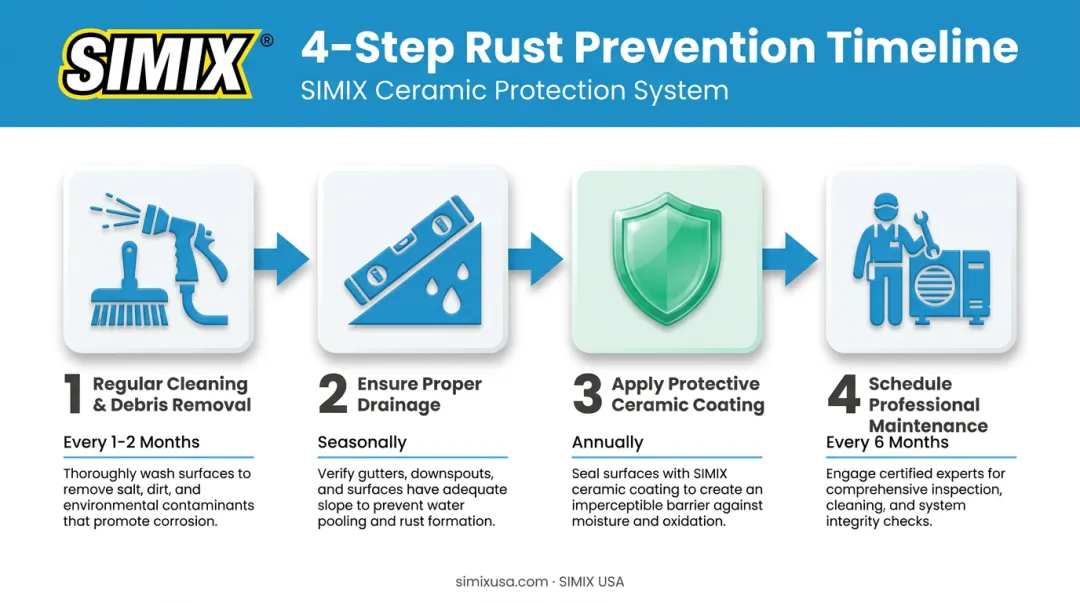 SIMIX®

4-Step Rust Prevention Timeline

SIMIX Ceramic Protection System

1 Regular Cleaning & Debris Removal

Every 1-2 Months

Thoroughly wash surfaces to remove salt, dirt, and environmental contaminants that promote corrosion.

2 Ensure Proper Drainage

Seasonally

Verify gutters, downspouts, and surfaces have adequate slope to prevent water pooling and rust formation.

3 Apply Protective Ceramic Coating

Annually

Seal surfaces with SIMIX ceramic coating to create an imperceptible barrier against moisture and oxidation.

4 Schedule Professional Maintenance

Every 6 Months

Engage certified experts for comprehensive inspection, cleaning, and system integrity checks.

simixusa.com · SIMIX USA